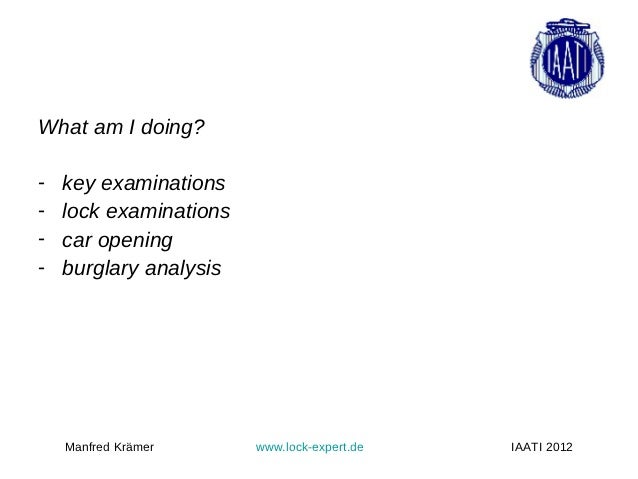 IAATI

What am I doing?

- key examinations
- lock examinations
- car opening
- burglary analysis

Manfred Krämer www.lock-expert.de IAATI 2012